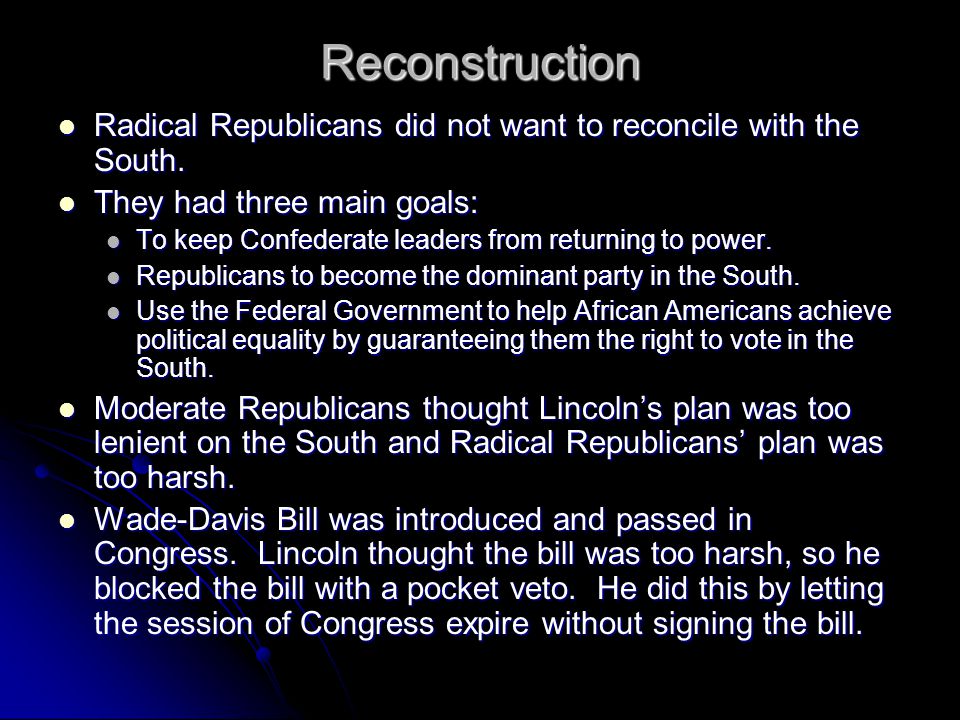 Reconstruction

- Radical Republicans did not want to reconcile with the South.
- They had three main goals:
  - To keep Confederate leaders from returning to power.
  - Republicans to become the dominant party in the South.
  - Use the Federal Government to help African Americans achieve political equality by guaranteeing them the right to vote in the South.
- Moderate Republicans thought Lincoln's plan was too lenient on the South and Radical Republicans' plan was too harsh.
- Wade-Davis Bill was introduced and passed in Congress. Lincoln thought the bill was too harsh, so he blocked the bill with a pocket veto. He did this by letting the session of Congress expire without signing the bill.